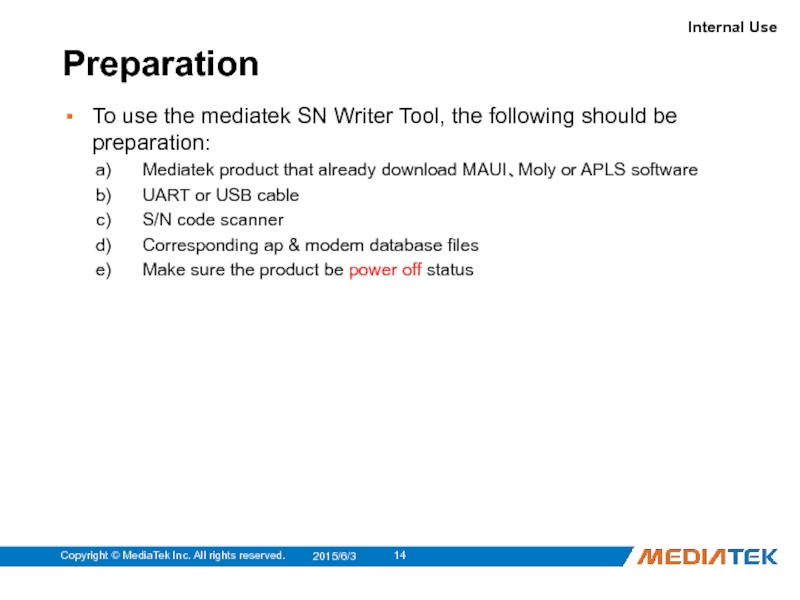 Internal Use

Preparation

▪ To use the mediatek SN Writer Tool, the following should be preparation:

a) Mediatek product that already download MAUI、Moly or APLS software
b) UART or USB cable
c) S/N code scanner
d) Corresponding ap & modem database files
e) Make sure the product be power off status

Copyright © MediaTek Inc. All rights reserved. 2015/6/3 14

MEDIATEK